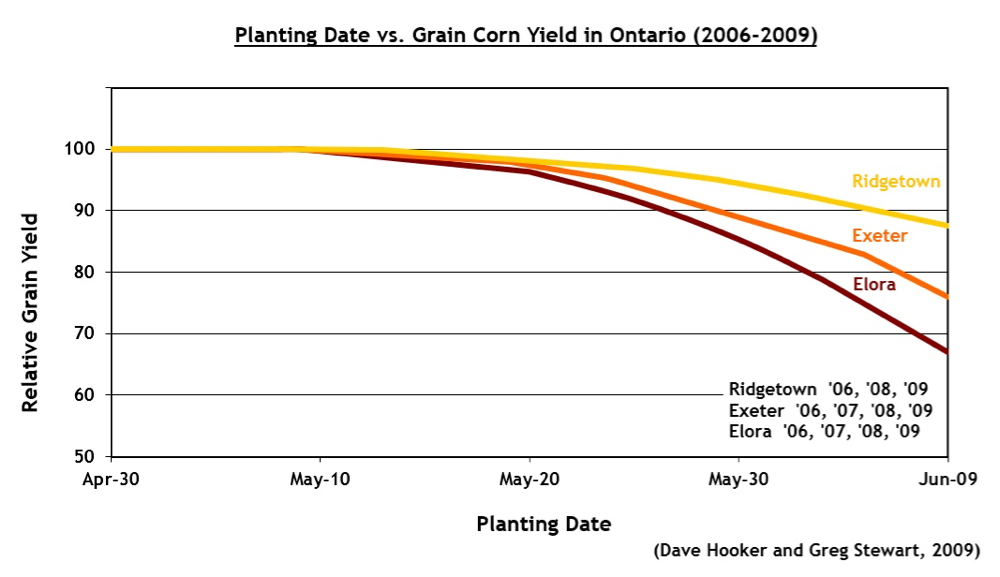 Planting Date vs. Grain Corn Yield in Ontario (2006-2009)

Relative Grain Yield

100
90
80
70
60
50

Ridgetown
Exeter
Elora

Ridgetown '06, '08, '09
Exeter '06, '07, '08, '09
Elora '06, '07, '08, '09

Apr-30
May-10
May-20
May-30
Jun-09

Planting Date

(Dave Hooker and Greg Stewart, 2009)